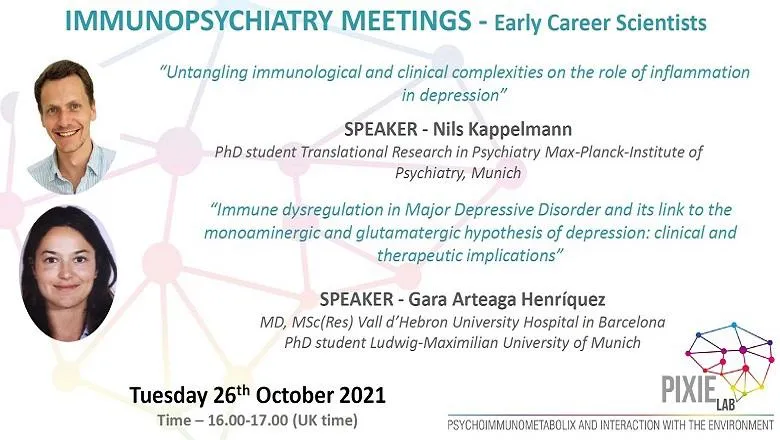 IMMUNOPSYCHIATRY MEETINGS - Early Career Scientists

"Untangling immunological and clinical complexities on the role of inflammation in depression"

SPEAKER - Nils Kappelmann

PhD student Translational Research in Psychiatry Max-Planck-Institute of Psychiatry, Munich

"Immune dysregulation in Major Depressive Disorder and its link to the monoaminergic and glutamatergic hypothesis of depression: clinical and therapeutic implications"

SPEAKER - Gara Arteaga Henríquez

MD, MSc(Res) Vall d'Hebron University Hospital in Barcelona
PhD student Ludwig-Maximilian University of Munich

Tuesday 26$^{th}$ October 2021

Time – 16.00-17.00 (UK time)

PIXIE LAB

PSYCHOIMMUNOMETABOLIX AND INTERACTION WITH THE ENVIRONMENT